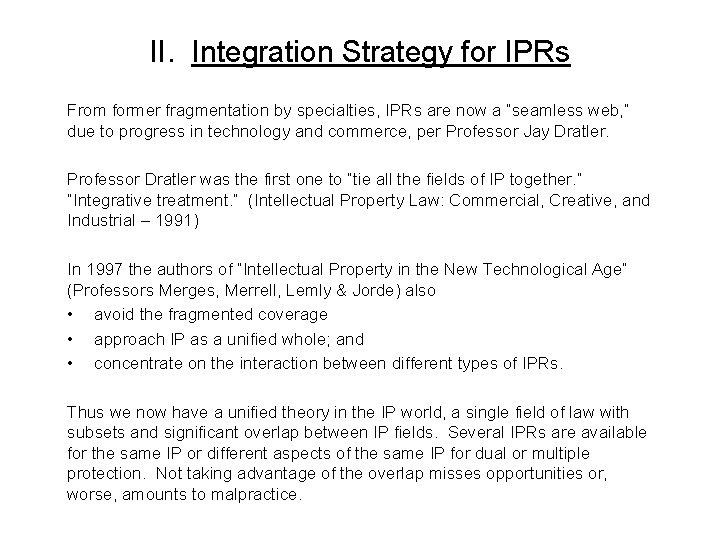 II. Integration Strategy for IPRs

From former fragmentation by specialties, IPRs are now a "seamless web," due to progress in technology and commerce, per Professor Jay Dratler.

Professor Dratler was the first one to "tie all the fields of IP together." "Integrative treatment." (Intellectual Property Law: Commercial, Creative, and Industrial – 1991)

In 1997 the authors of "Intellectual Property in the New Technological Age" (Professors Merges, Merrell, Lemly & Jorde) also
• avoid the fragmented coverage
• approach IP as a unified whole; and
• concentrate on the interaction between different types of IPRs.

Thus we now have a unified theory in the IP world, a single field of law with subsets and significant overlap between IP fields. Several IPRs are available for the same IP or different aspects of the same IP for dual or multiple protection. Not taking advantage of the overlap misses opportunities or, worse, amounts to malpractice.